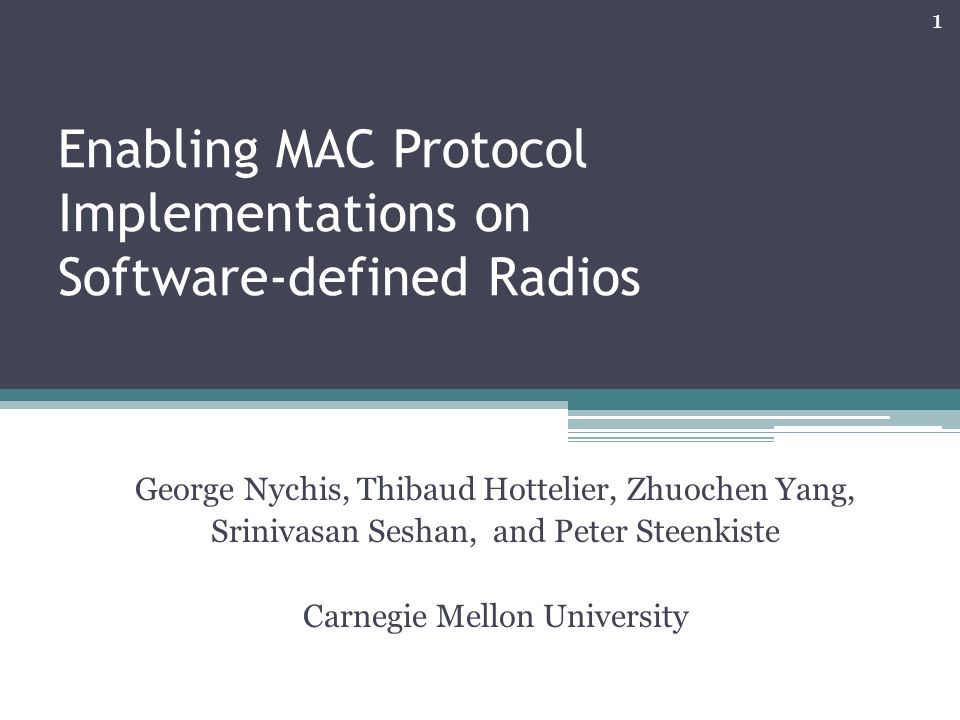 1

Enabling MAC Protocol Implementations on Software-defined Radios

George Nychis, Thibaud Hottelier, Zhuochen Yang, Srinivasan Seshan, and Peter Steenkiste

Carnegie Mellon University